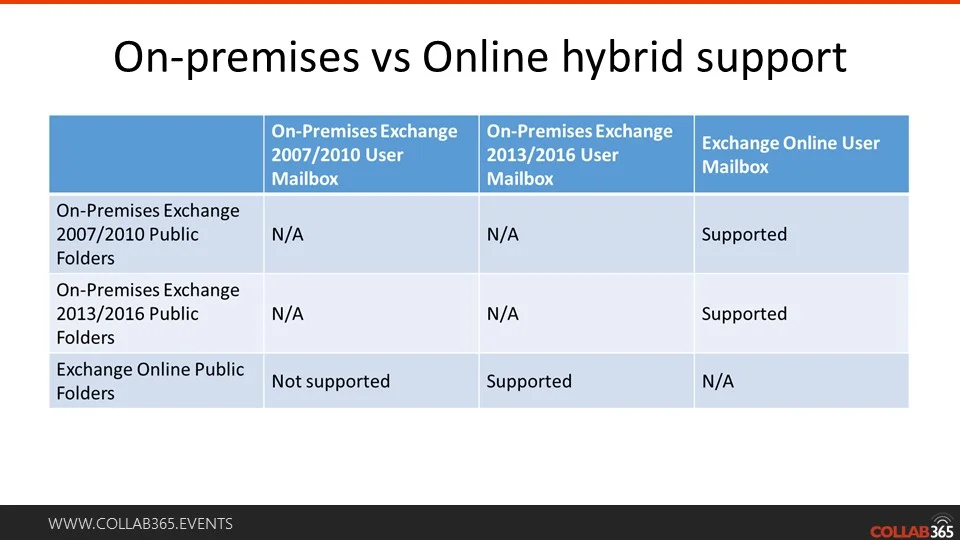 On-premises vs Online hybrid support

| | On-Premises Exchange 2007/2010 User Mailbox | On-Premises Exchange 2013/2016 User Mailbox | Exchange Online User Mailbox |
|---|---|---|---|
| On-Premises Exchange 2007/2010 Public Folders | N/A | N/A | Supported |
| On-Premises Exchange 2013/2016 Public Folders | N/A | N/A | Supported |
| Exchange Online Public Folders | Not supported | Supported | N/A |

WWW.COLLAB365.EVENTS

COLLAB365